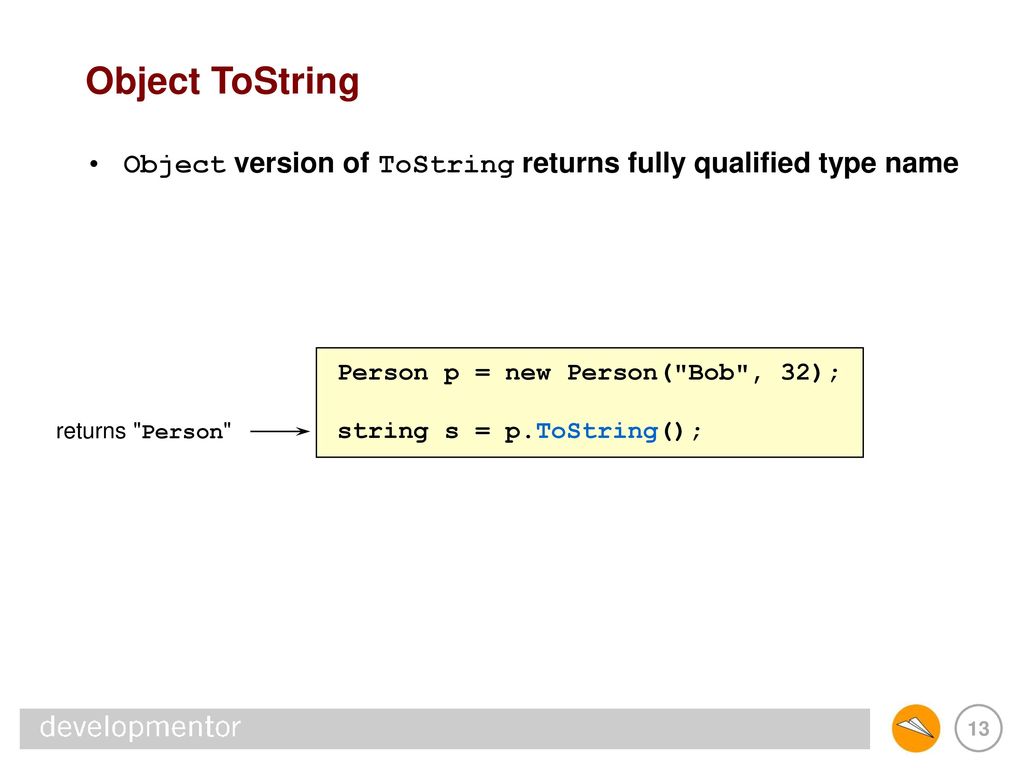 Object ToString

• Object version of ToString returns fully qualified type name

returns "Person"

Person p = new Person("Bob", 32);

string s = p.ToString();

developmentor

13